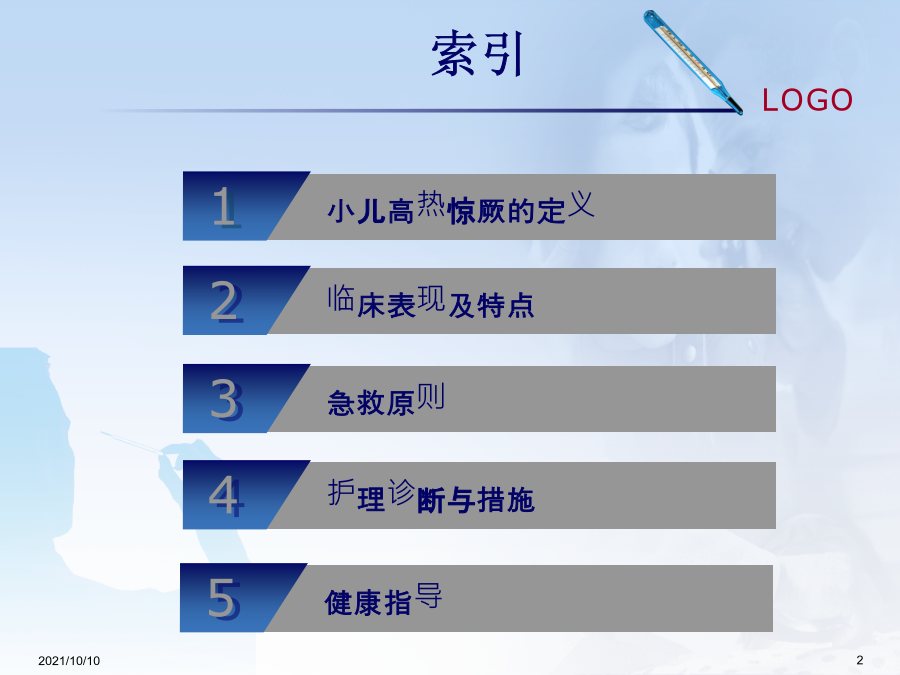 索引

LOGO

1 小儿高热惊厥的定义

2 临床表现及特点

3 急救原则

4 护理诊断与措施

5 健康指导

2021/10/10

2